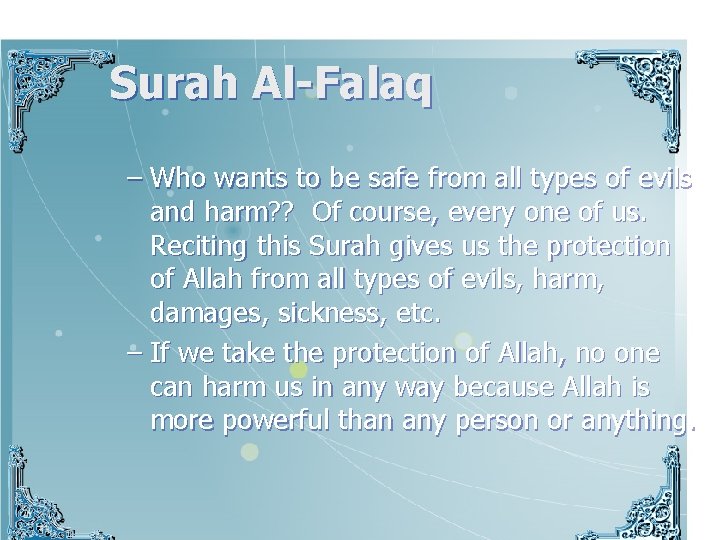 Surah Al-Falaq

– Who wants to be safe from all types of evils and harm?? Of course, every one of us. Reciting this Surah gives us the protection of Allah from all types of evils, harm, damages, sickness, etc.

– If we take the protection of Allah, no one can harm us in any way because Allah is more powerful than any person or anything.